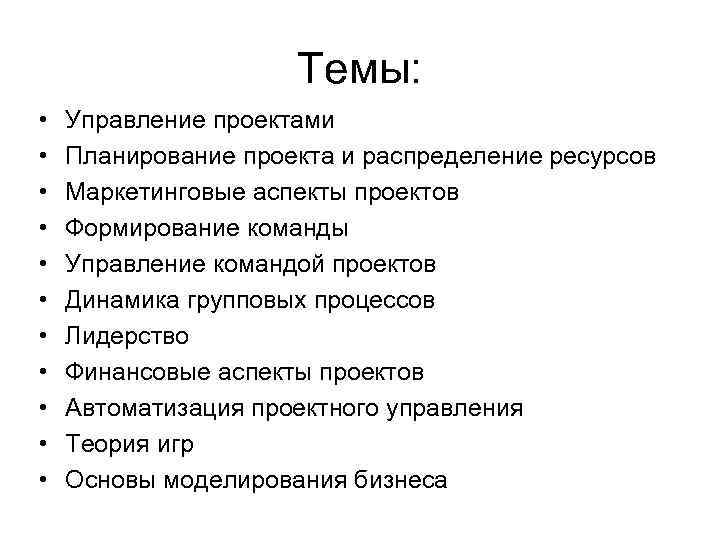 Темы:

• Управление проектами
• Планирование проекта и распределение ресурсов
• Маркетинговые аспекты проектов
• Формирование команды
• Управление командой проектов
• Динамика групповых процессов
• Лидерство
• Финансовые аспекты проектов
• Автоматизация проектного управления
• Теория игр
• Основы моделирования бизнеса